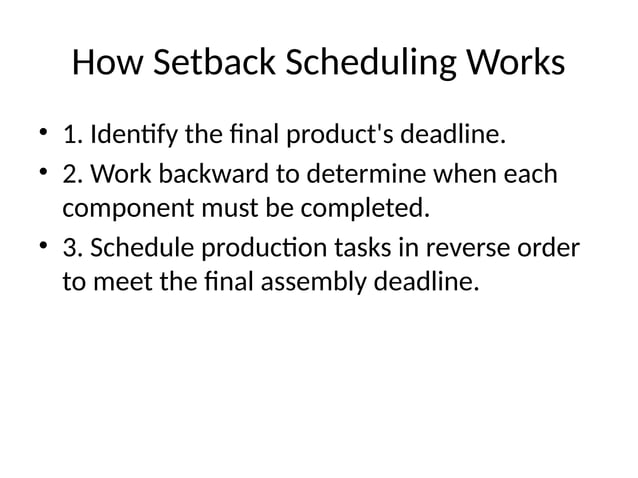 How Setback Scheduling Works

• 1. Identify the final product's deadline.
• 2. Work backward to determine when each component must be completed.
• 3. Schedule production tasks in reverse order to meet the final assembly deadline.